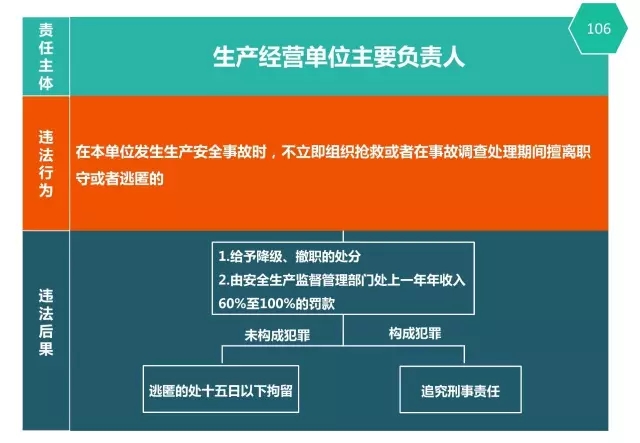 106

责任主体

生产经营单位主要负责人

违法行为

在本单位发生生产安全事故时，不立即组织抢救或者在事故调查处理期间擅离职守或者逃匿的

违法后果

1.给予降级、撤职的处分
2.由安全生产监督管理部门处上一年年收入60%至100%的罚款

未构成犯罪

构成犯罪

逃匿的处十五日以下拘留

追究刑事责任